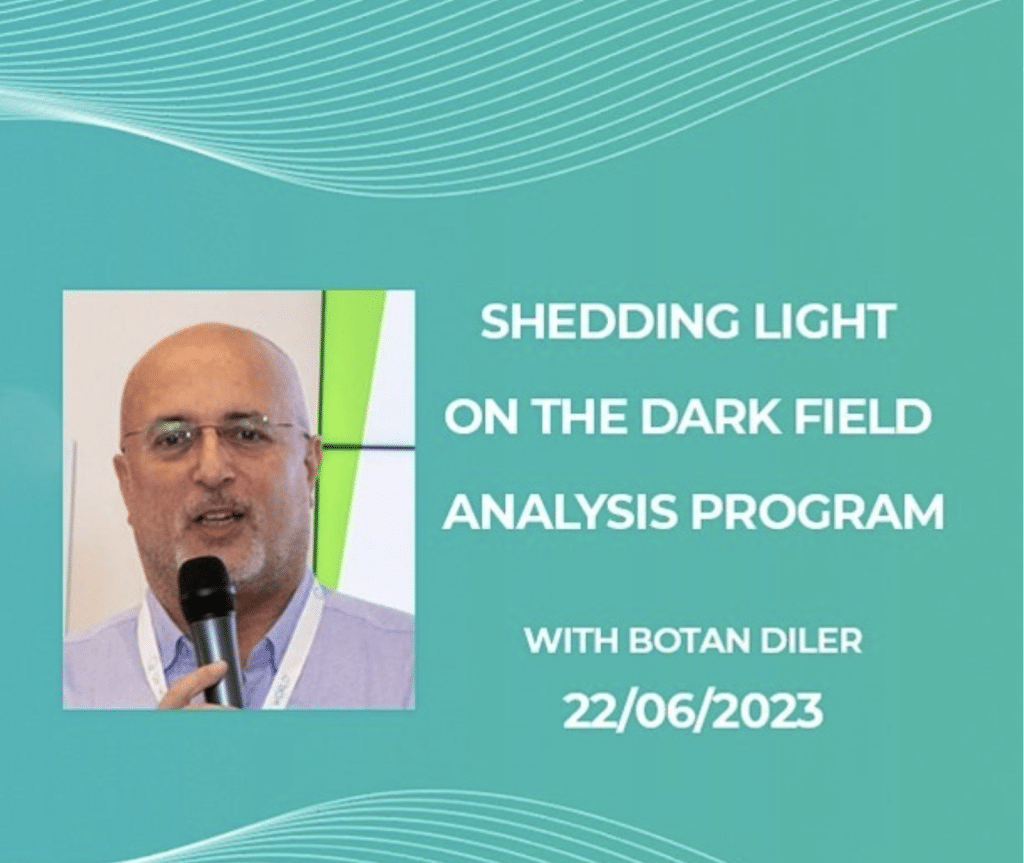 SHEDDING LIGHT ON THE DARK FIELD ANALYSIS PROGRAM

WITH BOTAN DILER
22/06/2023